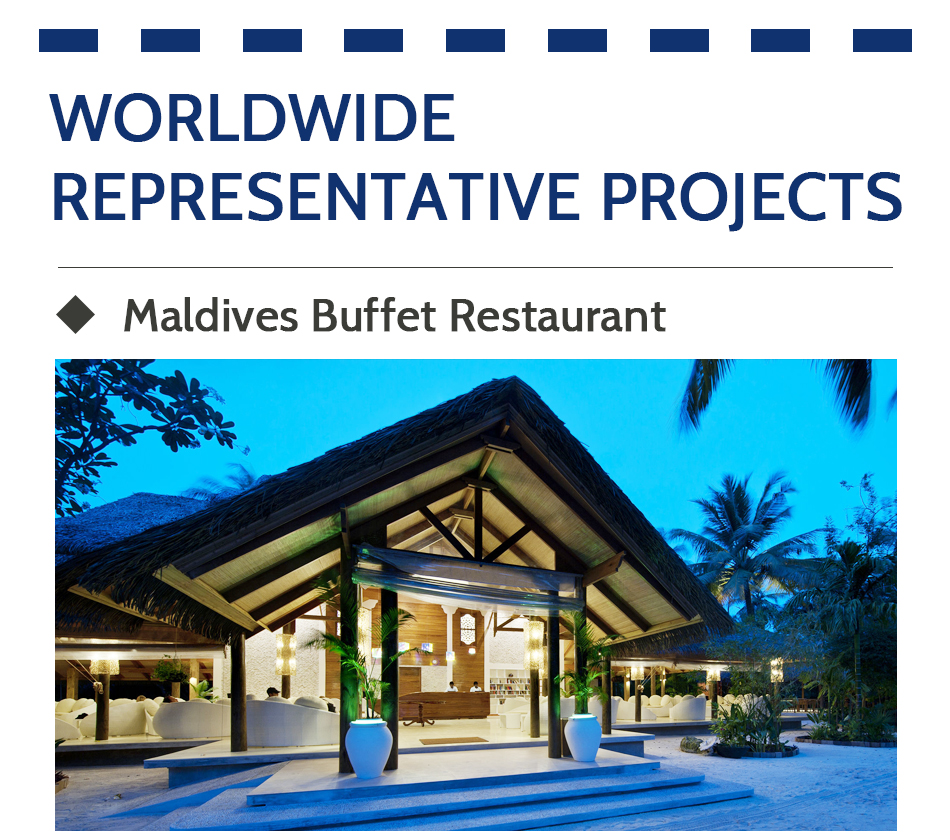 WORLDWIDE
REPRESENTATIVE PROJECTS

◆ Maldives Buffet Restaurant